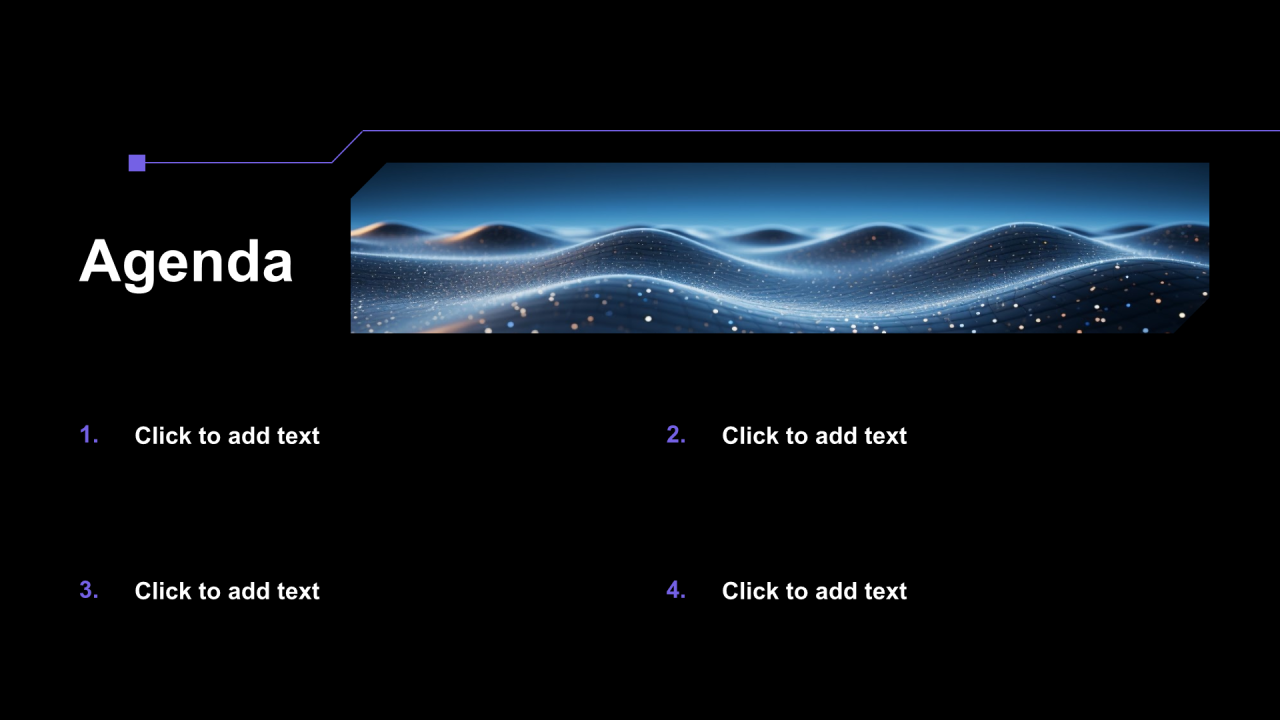 Agenda

1. Click to add text

2. Click to add text

3. Click to add text

4. Click to add text